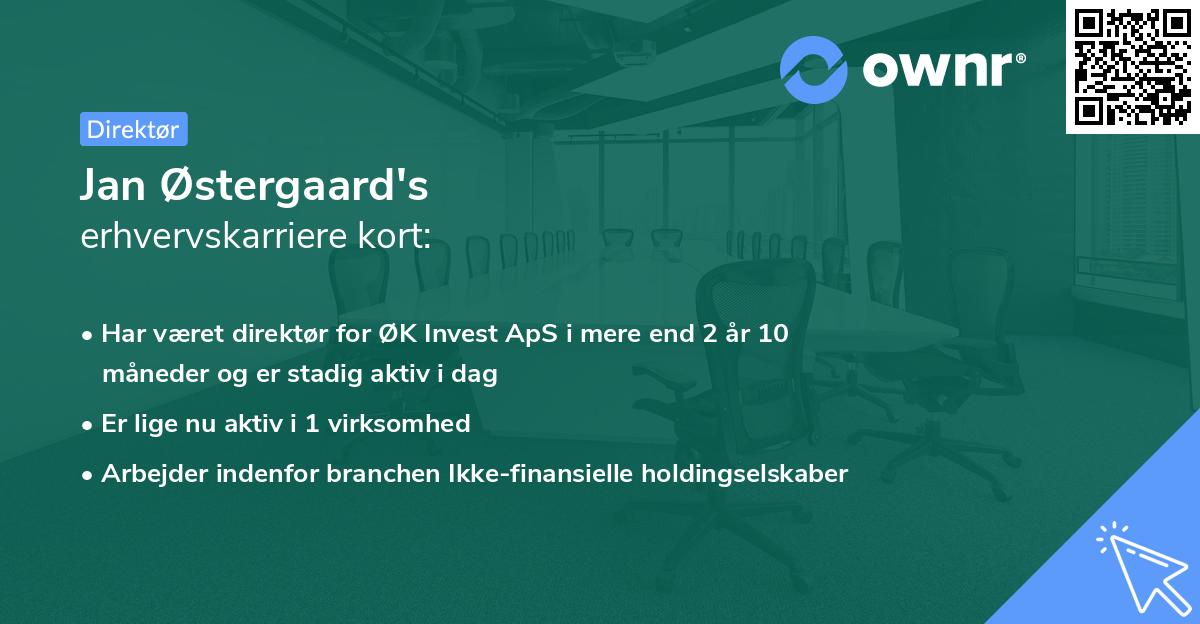 ownr®

Direktør

Jan Østergaard's
erhvervskarriere kort:

• Har været direktør for ØK Invest ApS i mere end 2 år 10 måneder og er stadig aktiv i dag
• Er lige nu aktiv i 1 virksomhed
• Arbejder indenfor branchen Ikke-finansielle holdingselskaber